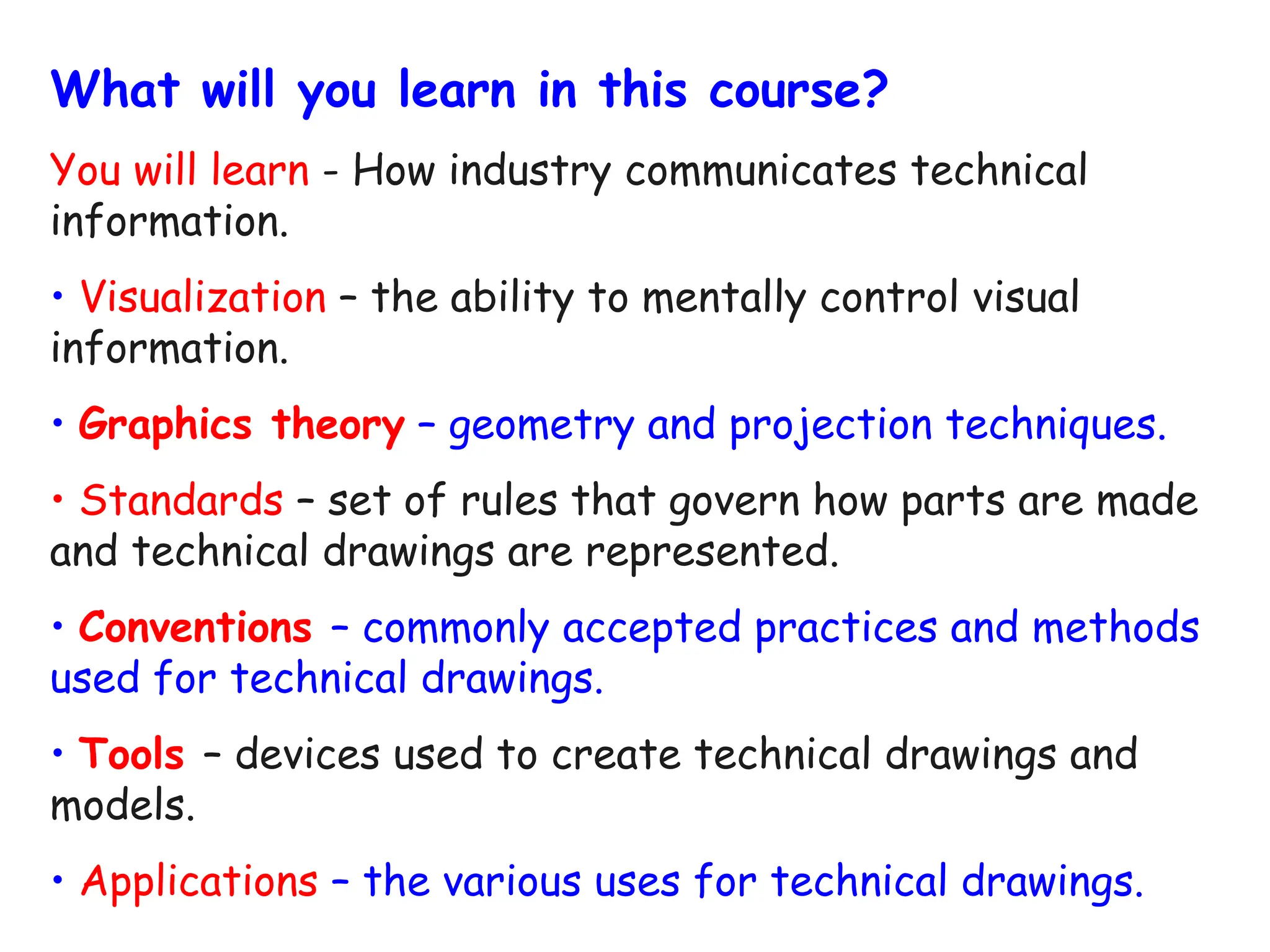 What will you learn in this course?

You will learn - How industry communicates technical information.

• Visualization – the ability to mentally control visual information.

• Graphics theory – geometry and projection techniques.

• Standards – set of rules that govern how parts are made and technical drawings are represented.

• Conventions – commonly accepted practices and methods used for technical drawings.

• Tools – devices used to create technical drawings and models.

• Applications – the various uses for technical drawings.